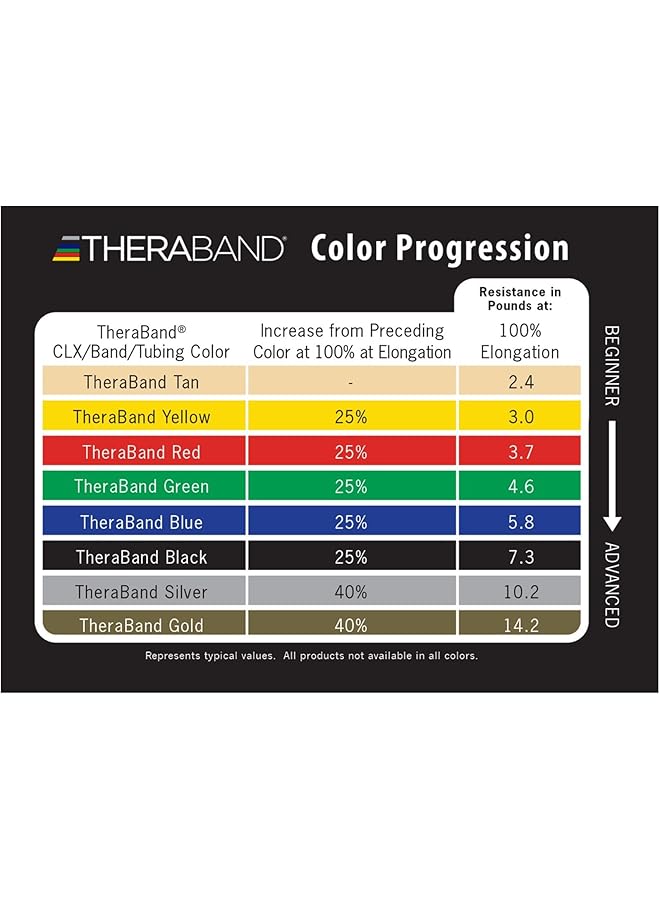 THERABAND® Color Progression

| TheraBand® CLX/Band/Tubing Color | Increase from Preceding Color at 100% at Elongation | Resistance in Pounds at: 100% Elongation |
|---|---|---|
| TheraBand Tan | - | 2.4 |
| TheraBand Yellow | 25% | 3.0 |
| TheraBand Red | 25% | 3.7 |
| TheraBand Green | 25% | 4.6 |
| TheraBand Blue | 25% | 5.8 |
| TheraBand Black | 25% | 7.3 |
| TheraBand Silver | 40% | 10.2 |
| TheraBand Gold | 40% | 14.2 |

BEGINNER

ADVANCED

Represents typical values. All products not available in all colors.